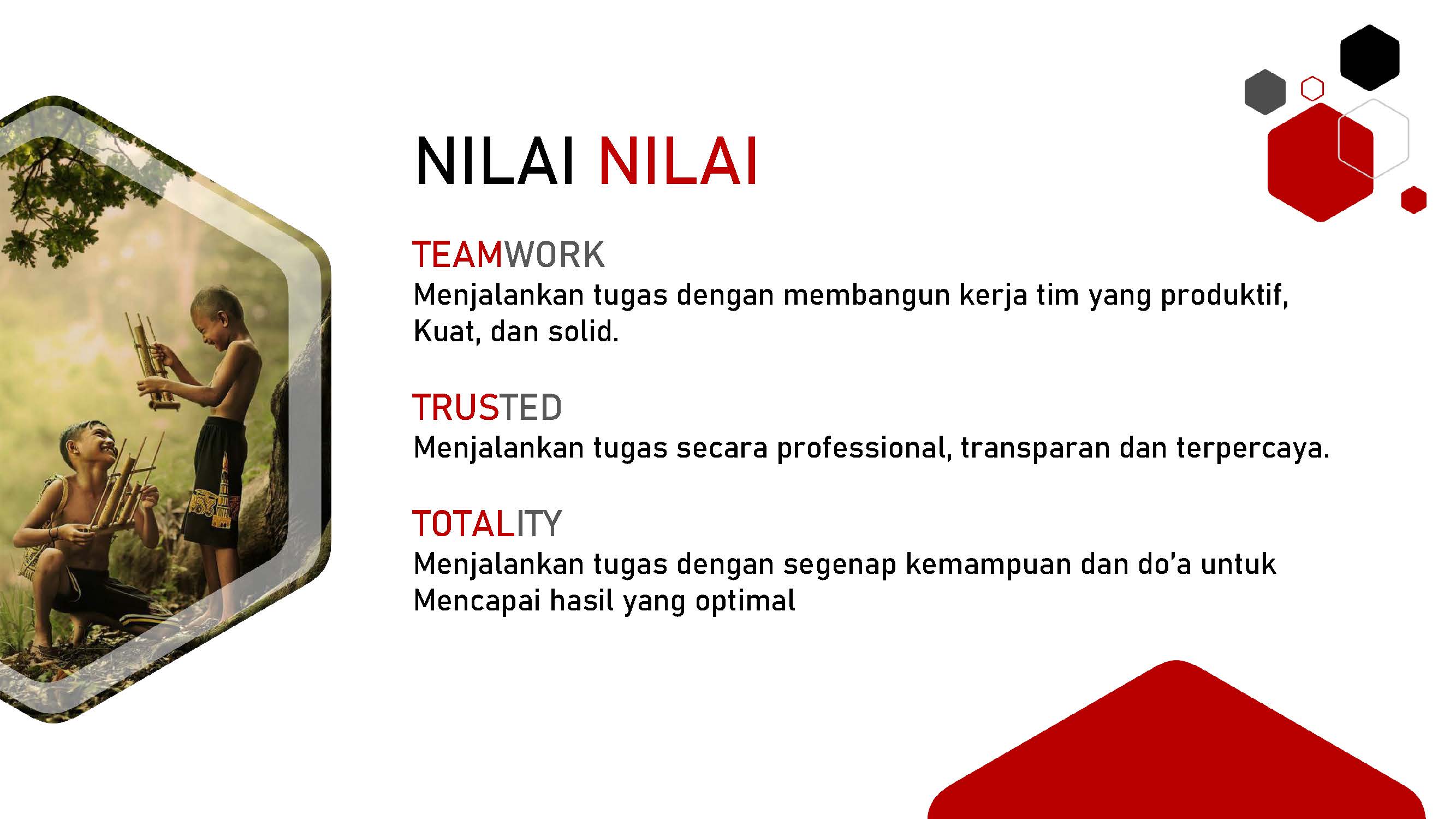 NILAI NILAI

TEAMWORK
Menjalankan tugas dengan membangun kerja tim yang produktif, Kuat, dan solid.

TRUSTED
Menjalankan tugas secara professional, transparan dan terpercaya.

TOTALITY
Menjalankan tugas dengan segenap kemampuan dan do'a untuk Mencapai hasil yang optimal